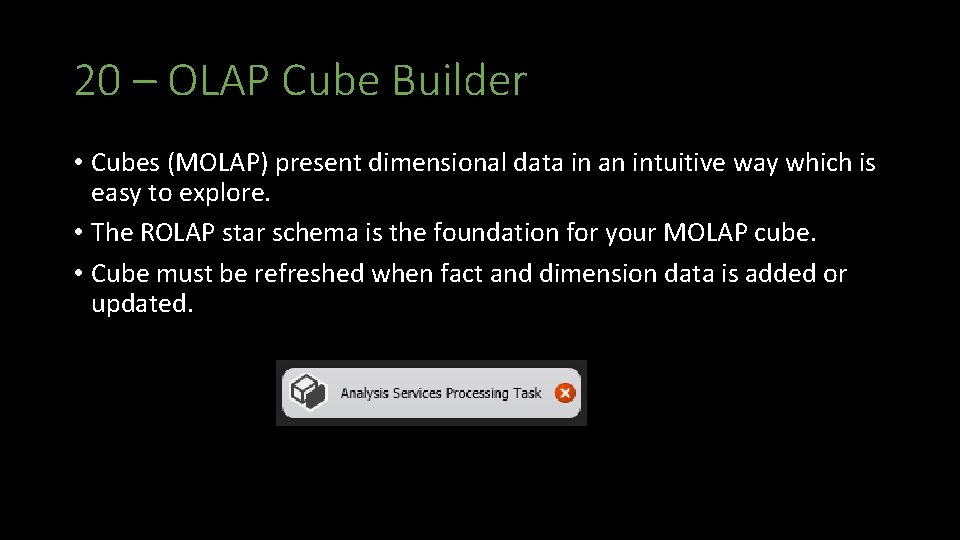 20 – OLAP Cube Builder

• Cubes (MOLAP) present dimensional data in an intuitive way which is easy to explore.

• The ROLAP star schema is the foundation for your MOLAP cube.

• Cube must be refreshed when fact and dimension data is added or updated.

Analysis Services Processing Task